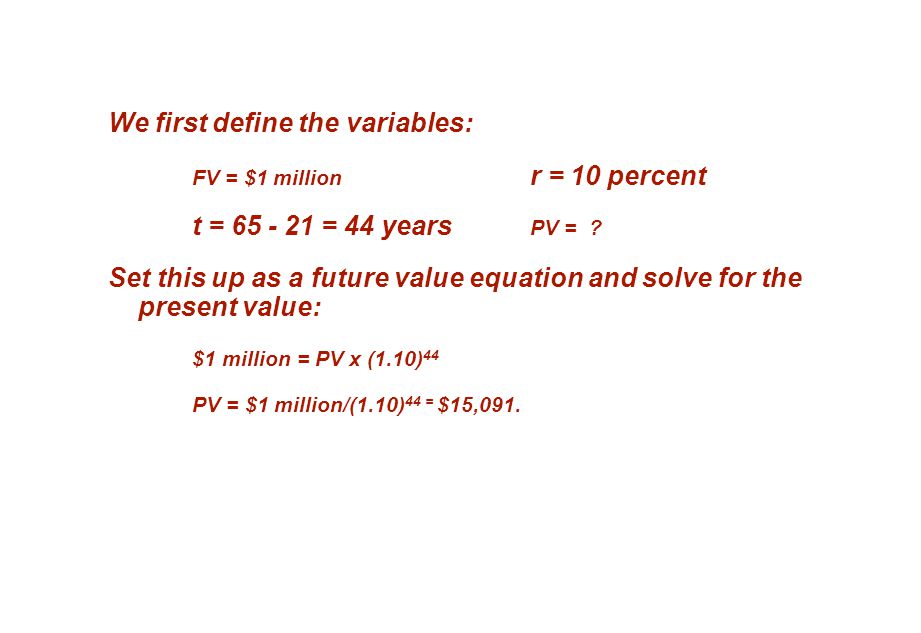 We first define the variables:

FV = \$1 million r = 10 percent

t = 65 - 21 = 44 years PV = ?

Set this up as a future value equation and solve for the present value:

\$1 million = PV x $(1.10)^{44}$

PV = \$1 million/$(1.10)^{44}$ = \$15,091.